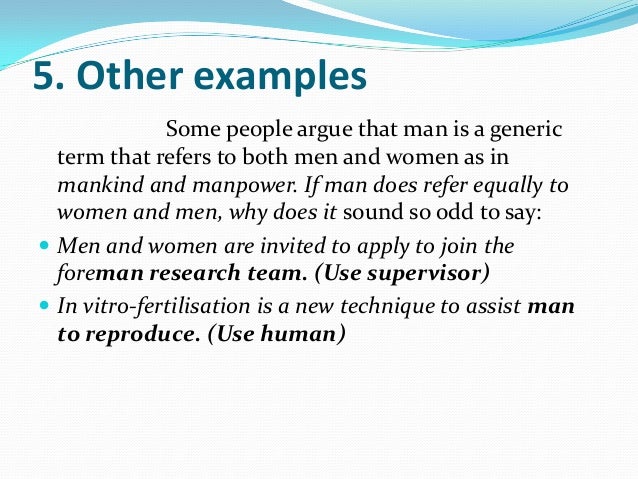 5. Other examples

Some people argue that man is a generic term that refers to both men and women as in mankind and manpower. If man does refer equally to women and men, why does it sound so odd to say:

- Men and women are invited to apply to join the foreman research team. (Use supervisor)
- In vitro-fertilisation is a new technique to assist man to reproduce. (Use human)